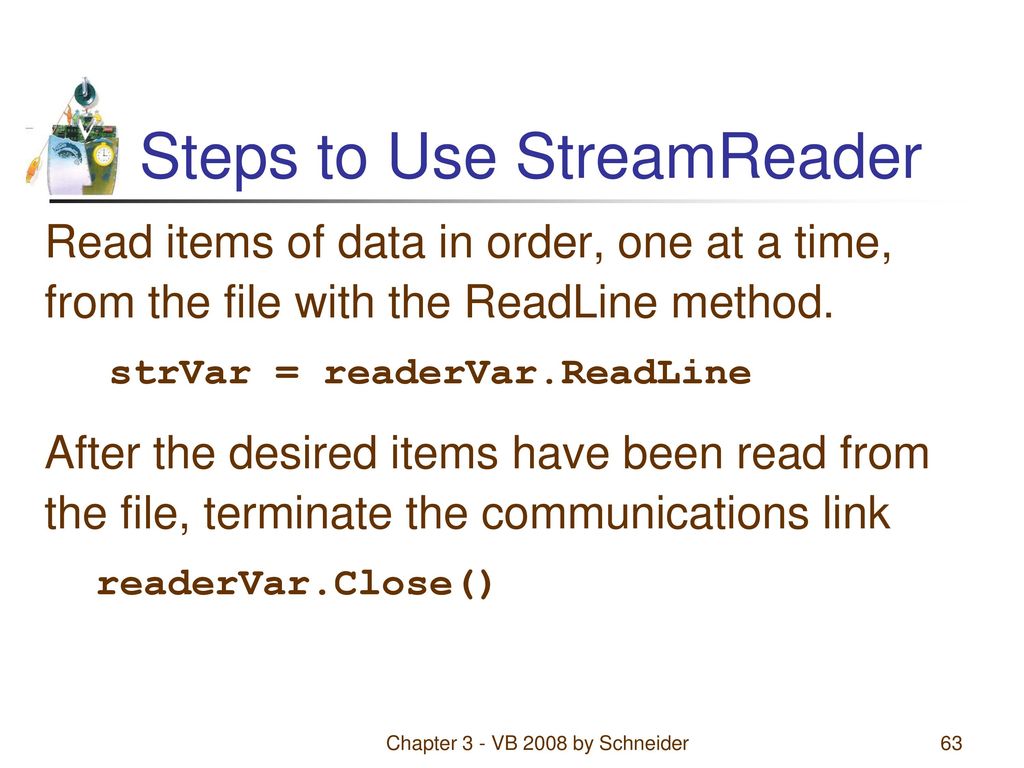 Steps to Use StreamReader

Read items of data in order, one at a time, from the file with the ReadLine method.

strVar = readerVar.ReadLine

After the desired items have been read from the file, terminate the communications link

readerVar.Close()

Chapter 3 - VB 2008 by Schneider

63